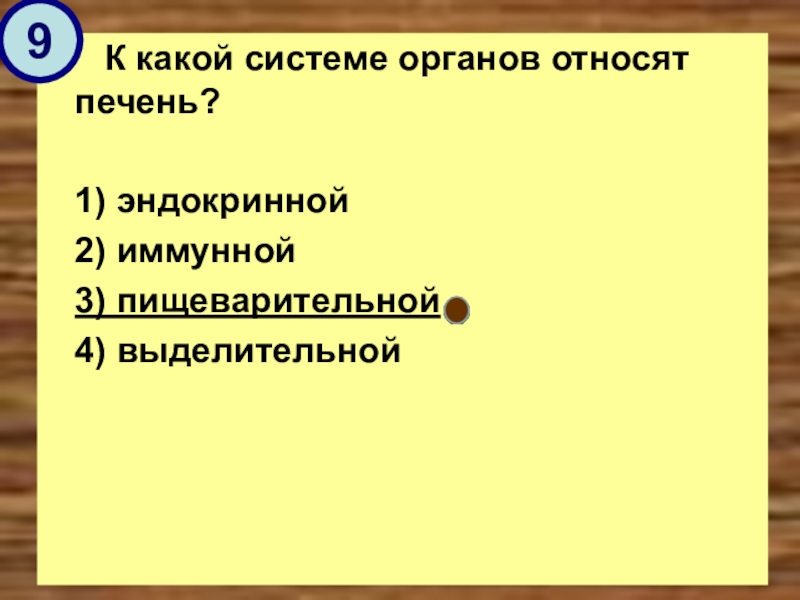 9

К какой системе органов относят печень?

1) эндокринной
2) иммунной
3) пищеварительной
4) выделительной